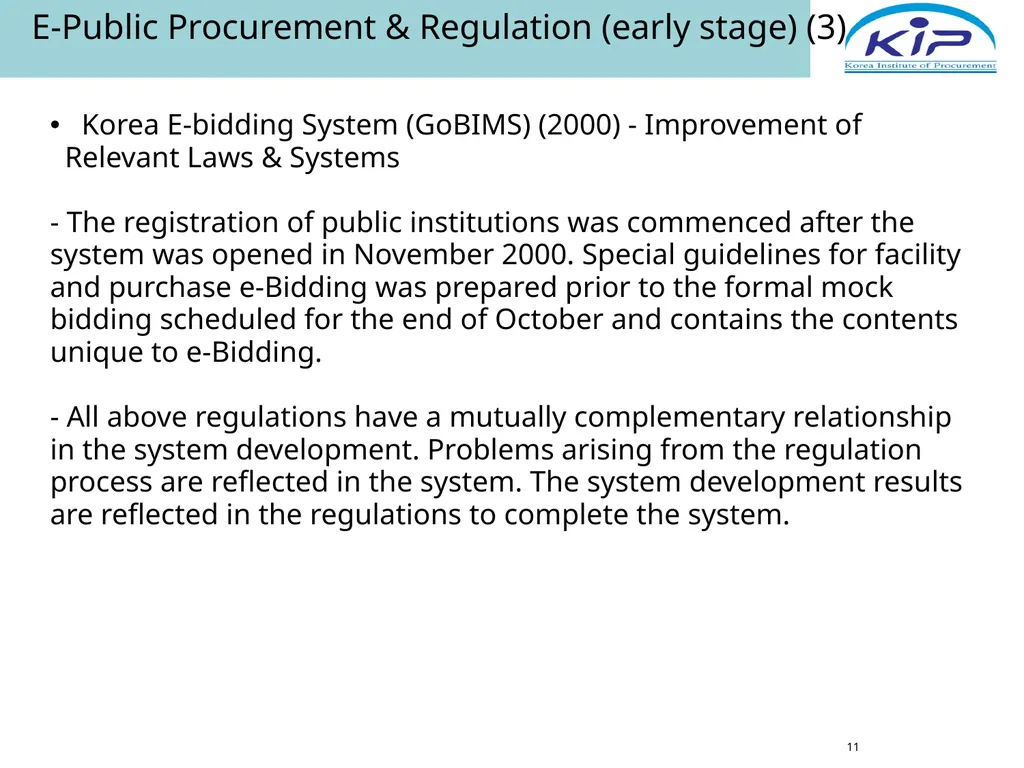 E-Public Procurement & Regulation (early stage) (3)

KIP
Korea Institute of Procurement

• Korea E-bidding System (GoBIMS) (2000) - Improvement of Relevant Laws & Systems

- The registration of public institutions was commenced after the system was opened in November 2000. Special guidelines for facility and purchase e-Bidding was prepared prior to the formal mock bidding scheduled for the end of October and contains the contents unique to e-Bidding.

- All above regulations have a mutually complementary relationship in the system development. Problems arising from the regulation process are reflected in the system. The system development results are reflected in the regulations to complete the system.

11